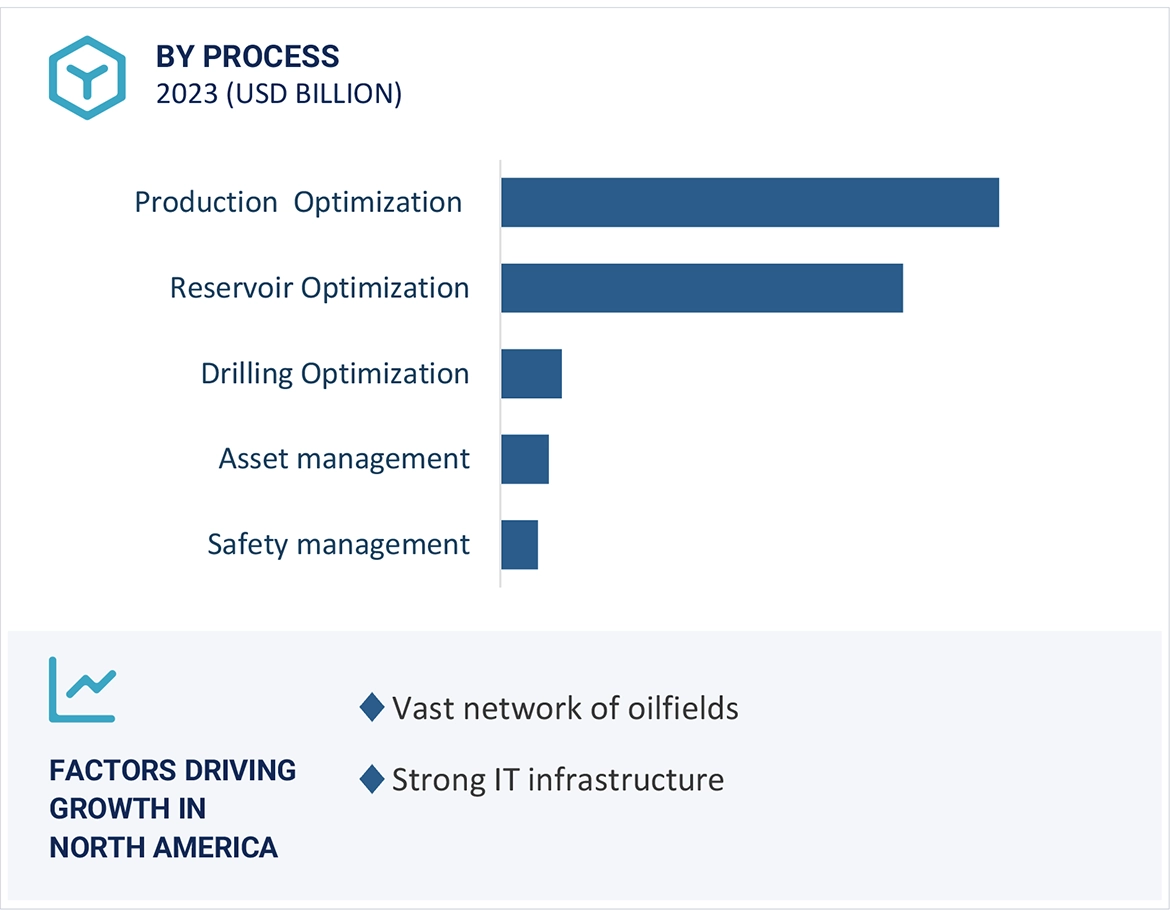 BY PROCESS
2023 (USD BILLION)

Production Optimization
Reservoir Optimization
Drilling Optimization
Asset management
Safety management

FACTORS DRIVING GROWTH IN NORTH AMERICA

Vast network of oilfields

Strong IT infrastructure